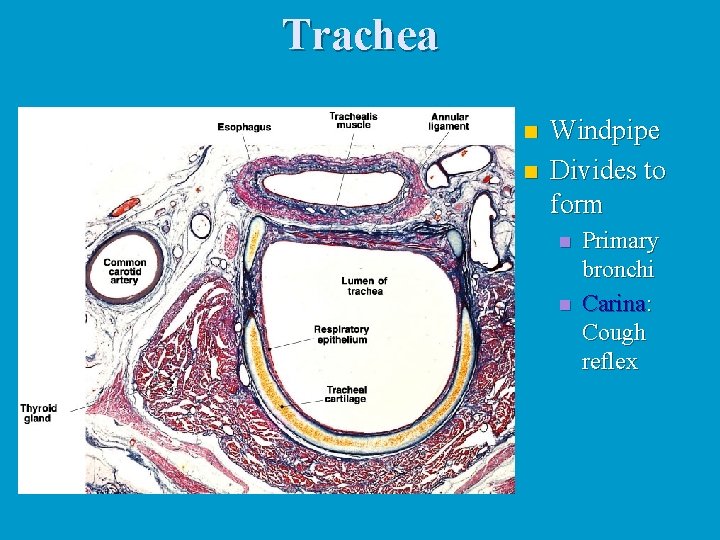 Trachea

Esophagus

Trachealis muscle

Annular ligament

Common carotid artery

Lumen of trachea

Respiratory epithelium

Tracheal cartilage

Thyroid gland

Windpipe

Divides to form

Primary bronchi

Carina: Cough reflex